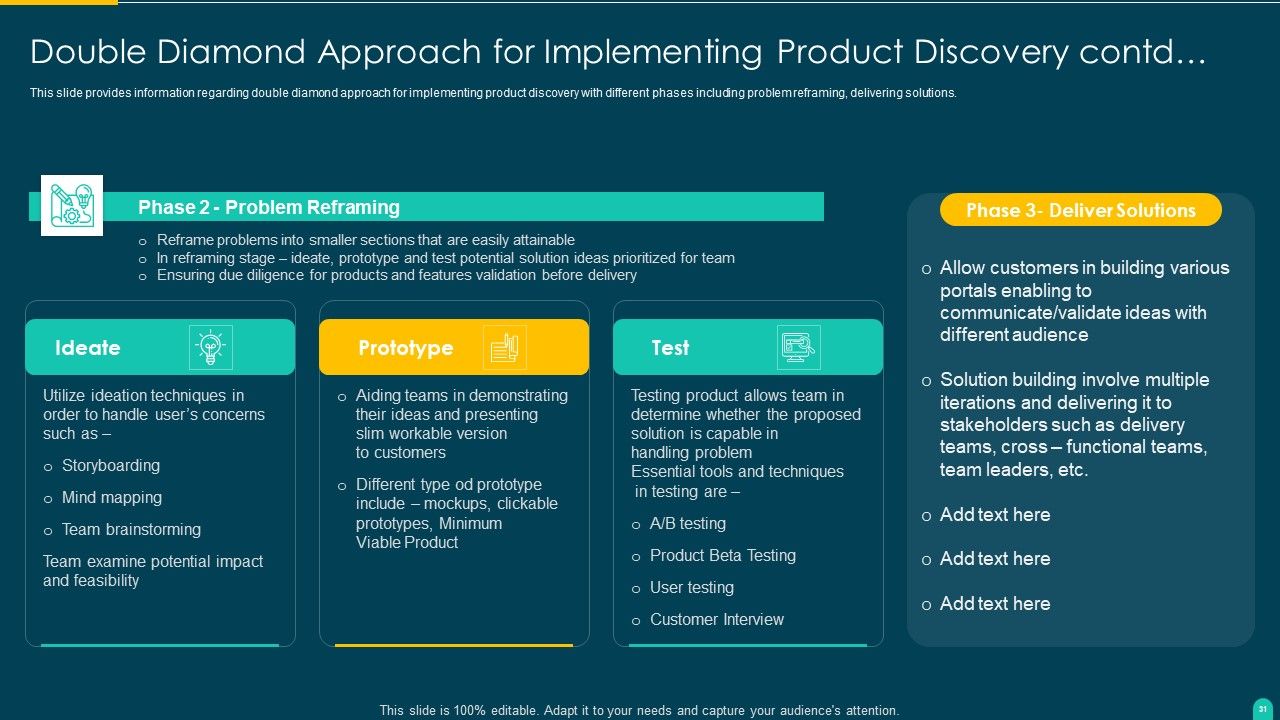 Double Diamond Approach for Implementing Product Discovery contd…

This slide provides information regarding double diamond approach for implementing product discovery with different phases including problem reframing, delivering solutions.

Phase 2 - Problem Reframing

o Reframe problems into smaller sections that are easily attainable
o In reframing stage – ideate, prototype and test potential solution ideas prioritized for team
o Ensuring due diligence for products and features validation before delivery

Ideate

Utilize ideation techniques in order to handle user's concerns such as –

o Storyboarding
o Mind mapping
o Team brainstorming

Team examine potential impact and feasibility

Prototype

o Aiding teams in demonstrating their ideas and presenting slim workable version to customers
o Different type od prototype include – mockups, clickable prototypes, Minimum Viable Product

Test

Testing product allows team in determine whether the proposed solution is capable in handling problem
Essential tools and techniques in testing are –

o A/B testing
o Product Beta Testing
o User testing
o Customer Interview

Phase 3- Deliver Solutions

o Allow customers in building various portals enabling to communicate/validate ideas with different audience
o Solution building involve multiple iterations and delivering it to stakeholders such as delivery teams, cross – functional teams, team leaders, etc.
o Add text here
o Add text here
o Add text here

This slide is 100% editable. Adapt it to your needs and capture your audience's attention.

31